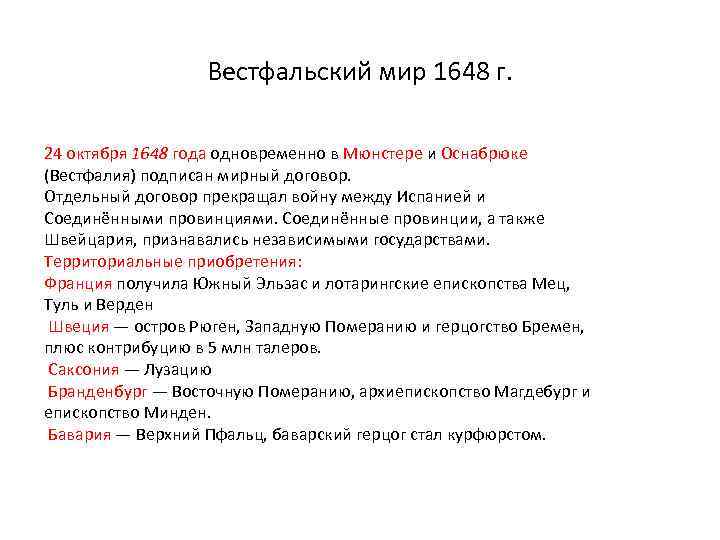 Вестфальский мир 1648 г.

24 октября 1648 года одновременно в Мюнстере и Оснабрюке (Вестфалия) подписан мирный договор.
Отдельный договор прекращал войну между Испанией и Соединёнными провинциями. Соединённые провинции, а также Швейцария, признавались независимыми государствами.
Территориальные приобретения:
Франция получила Южный Эльзас и лотарингские епископства Мец, Туль и Верден
Швеция — остров Рюген, Западную Померанию и герцогство Бремен, плюс контрибуцию в 5 млн талеров.
Саксония — Лузацию
Бранденбург — Восточную Померанию, архиепископство Магдебург и епископство Минден.
Бавария — Верхний Пфальц, баварский герцог стал курфюрстом.